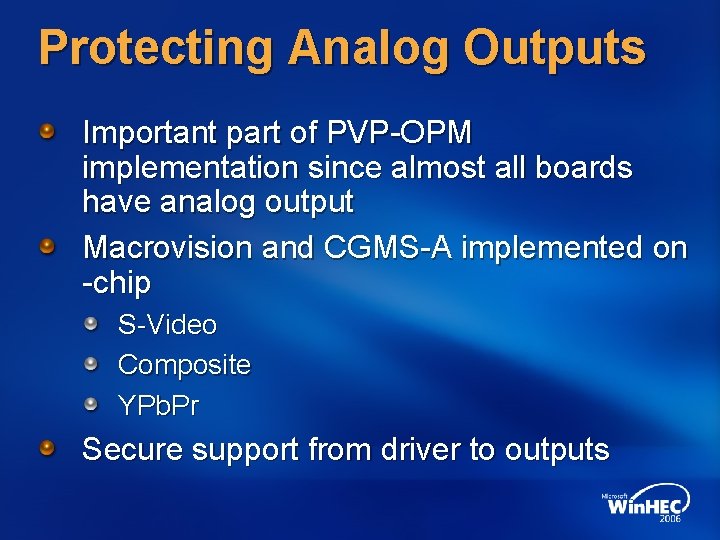 Protecting Analog Outputs

Important part of PVP-OPM implementation since almost all boards have analog output

Macrovision and CGMS-A implemented on -chip

S-Video

Composite

YPbPr

Secure support from driver to outputs

Microsoft WinHEC 2006